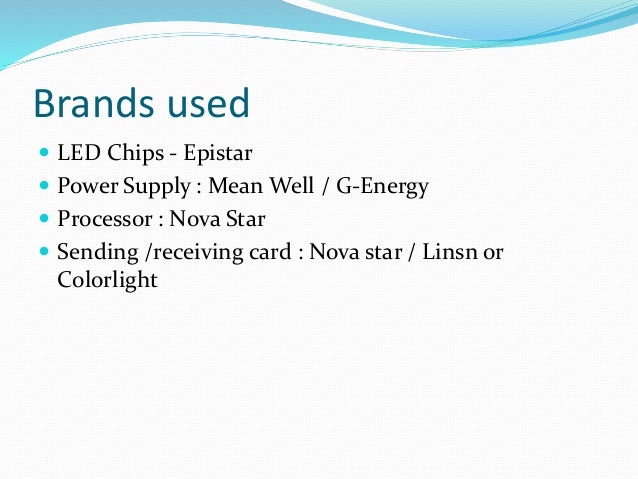 Brands used

- LED Chips - Epistar
- Power Supply : Mean Well / G-Energy
- Processor : Nova Star
- Sending /receiving card : Nova star / Linsn or Colorlight